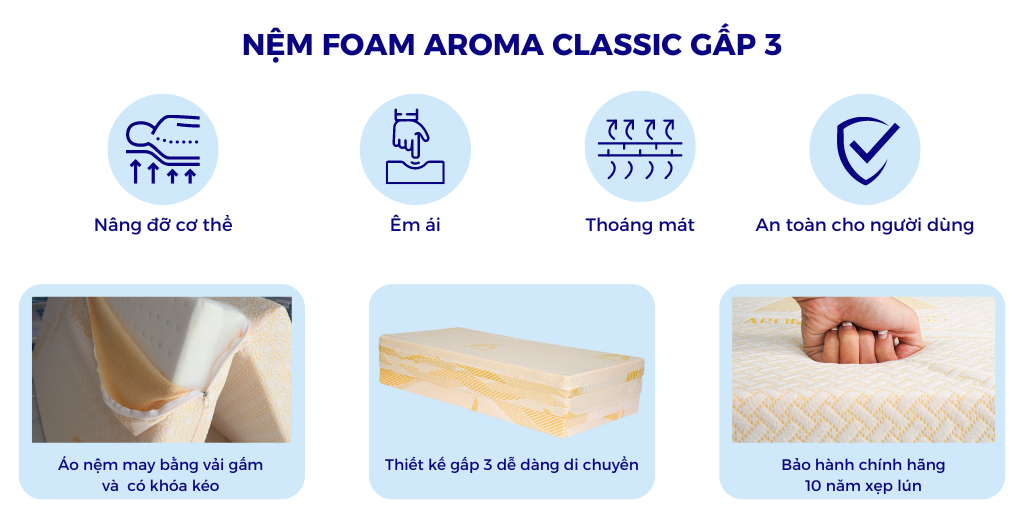 NỆM FOAM AROMA CLASSIC GẤP 3

Nâng đỡ cơ thể

Êm ái

Thoáng mát

An toàn cho người dùng

Áo nệm may bằng vải gấm và có khóa kéo

Thiết kế gấp 3 dễ dàng di chuyển

Bảo hành chính hãng 10 năm xẹp lún